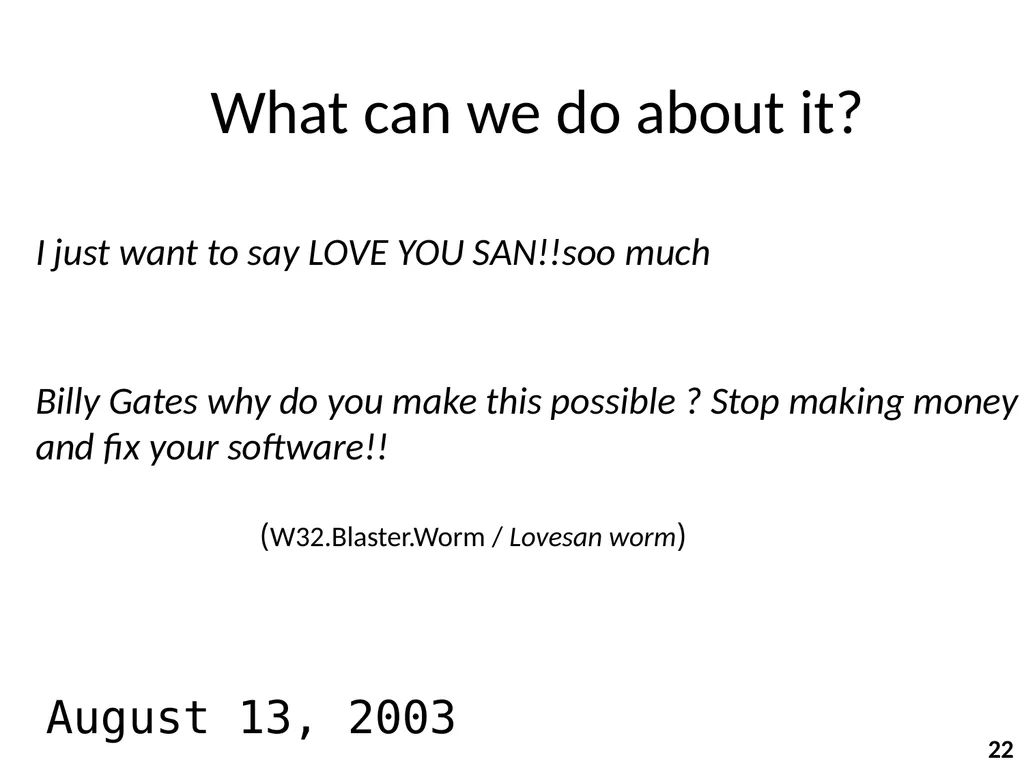 What can we do about it?

I just want to say LOVE YOU SAN!!soo much

Billy Gates why do you make this possible ? Stop making money and fix your software!!

(W32.Blaster.Worm / Lovesan worm)

August 13, 2003

22